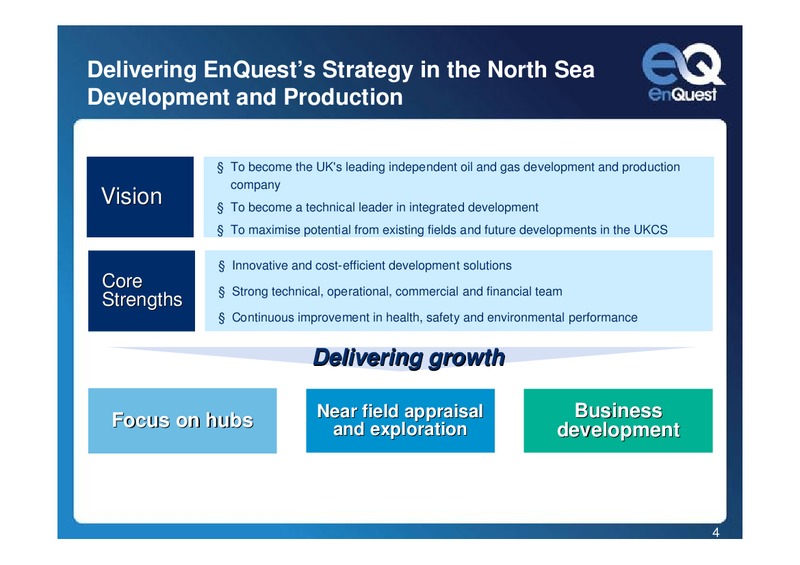 Delivering EnQuest's Strategy in the North Sea
Development and Production

eQ
EnQuest

Vision

§ To become the UK's leading independent oil and gas development and production company
§ To become a technical leader in integrated development
§ To maximise potential from existing fields and future developments in the UKCS

Core Strengths

§ Innovative and cost-efficient development solutions
§ Strong technical, operational, commercial and financial team
§ Continuous improvement in health, safety and environmental performance

Delivering growth

Focus on hubs

Near field appraisal and exploration

Business development

4